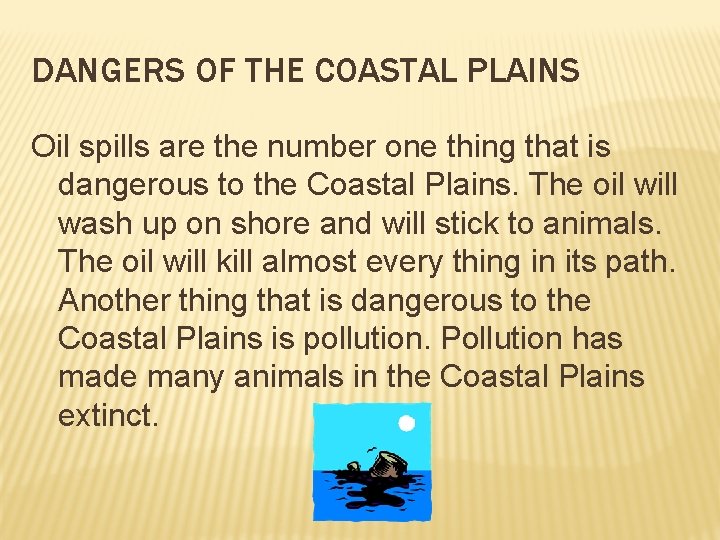 DANGERS OF THE COASTAL PLAINS

Oil spills are the number one thing that is dangerous to the Coastal Plains. The oil will wash up on shore and will stick to animals. The oil will kill almost every thing in its path. Another thing that is dangerous to the Coastal Plains is pollution. Pollution has made many animals in the Coastal Plains extinct.